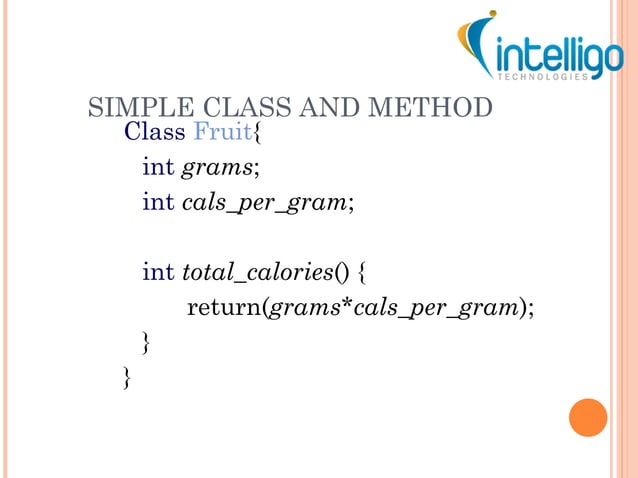 intelligo
TECHNOLOGIES

SIMPLE CLASS AND METHOD

Class Fruit{
int grams;
int cals_per_gram;

int total_calories() {
return(grams*cals_per_gram);
}
}